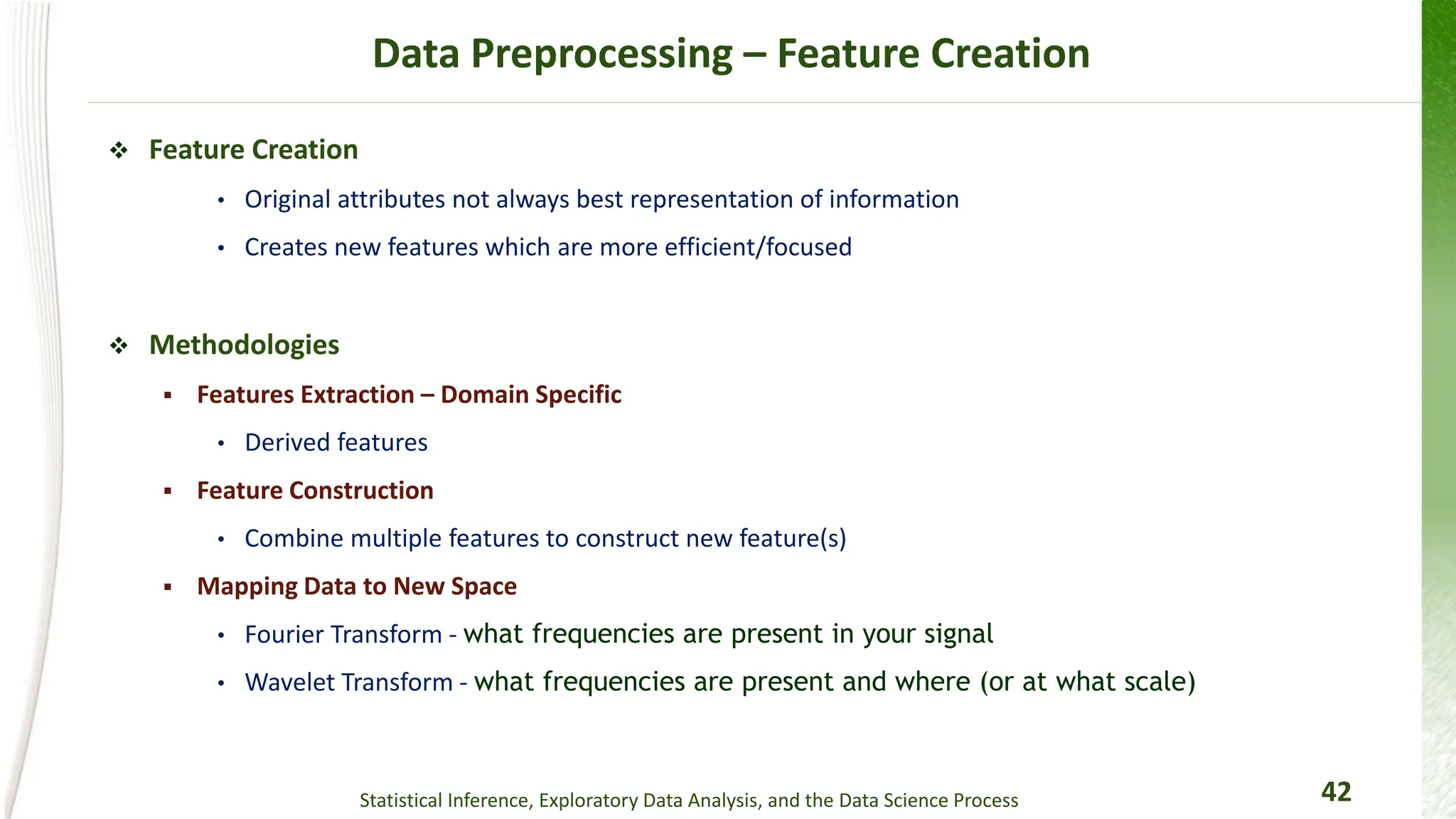 Data Preprocessing – Feature Creation

❖ Feature Creation

• Original attributes not always best representation of information

• Creates new features which are more efficient/focused

❖ Methodologies

▪ Features Extraction – Domain Specific

• Derived features

▪ Feature Construction

• Combine multiple features to construct new feature(s)

▪ Mapping Data to New Space

• Fourier Transform - what frequencies are present in your signal

• Wavelet Transform - what frequencies are present and where (or at what scale)

Statistical Inference, Exploratory Data Analysis, and the Data Science Process

42